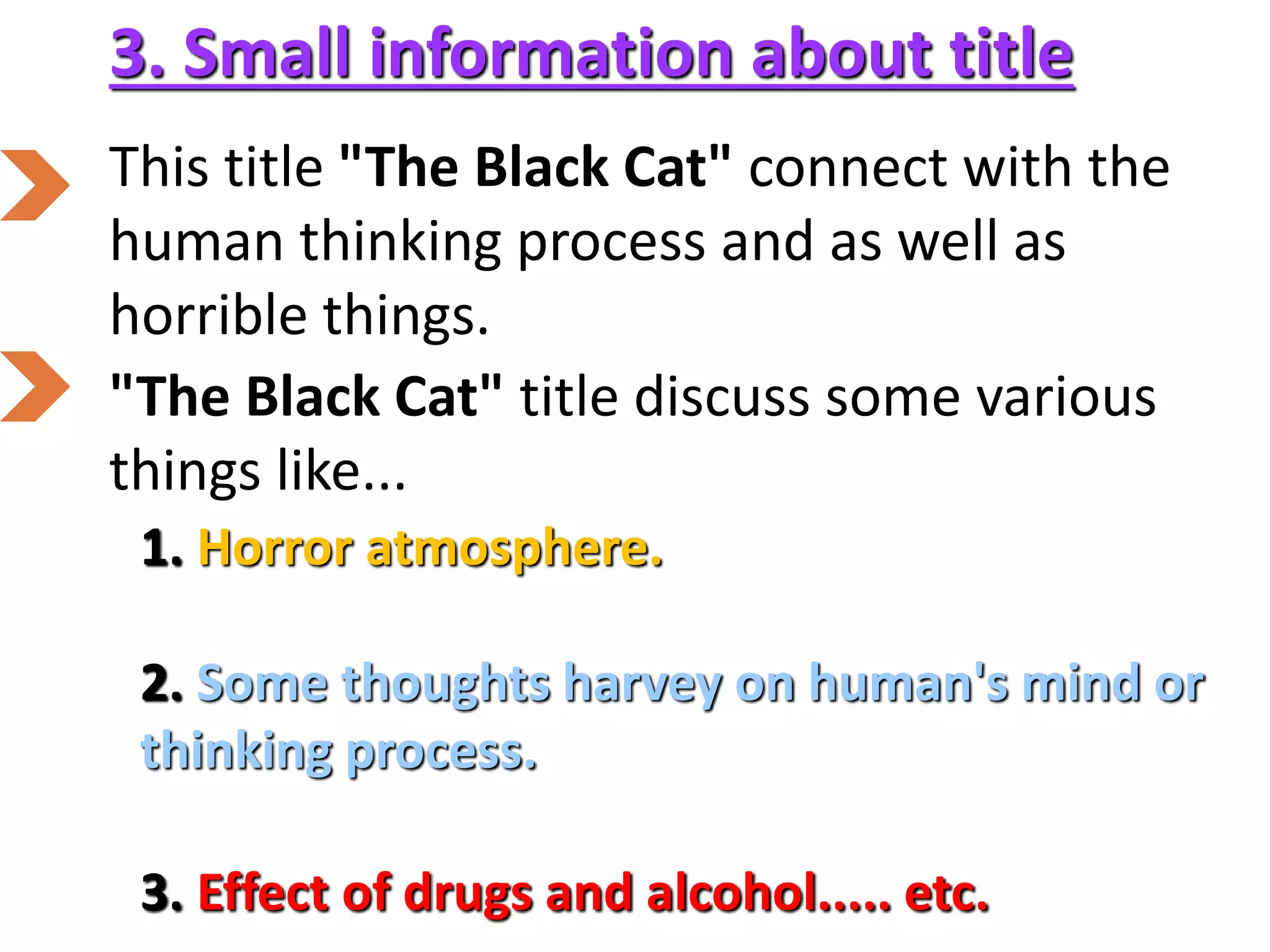 3. Small information about title

This title "The Black Cat" connect with the human thinking process and as well as horrible things.

"The Black Cat" title discuss some various things like...

1. Horror atmosphere.

2. Some thoughts harvey on human's mind or thinking process.

3. Effect of drugs and alcohol..... etc.